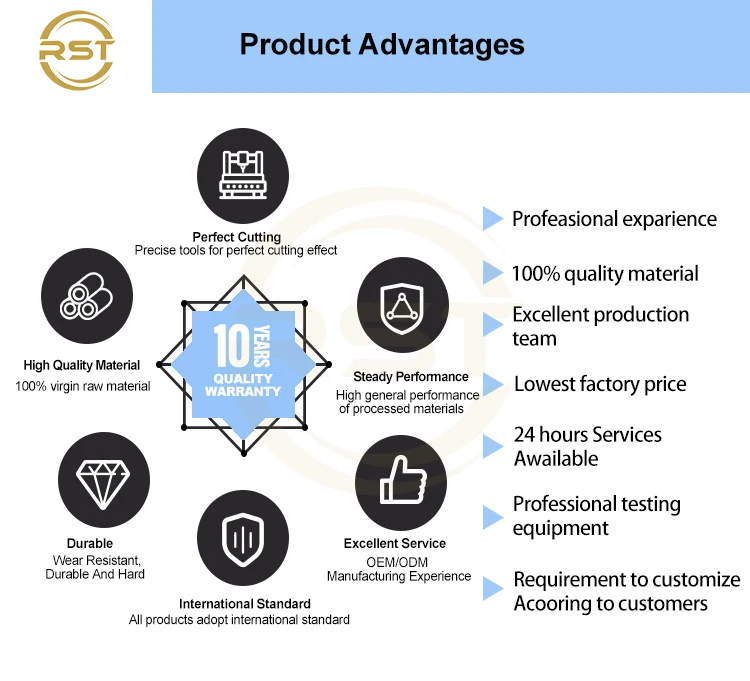 RST

Product Advantages

Perfect Cutting
Precise tools for perfect cutting effect

High Quality Material
100% virgin raw material

10 YEARS
QUALITY WARRANTY

Steady Performance
High general performance of processed materials

Durable
Wear Resistant, Durable And Hard

International Standard
All products adopt international standard

Excellent Service
OEM/ODM
Manufacturing Experience

Profeasional exparience

100% quality material

Excellent production team

Lowest factory price

24 hours Services Awailable

Professional testing equipment

Requirement to customize Acooring to customers